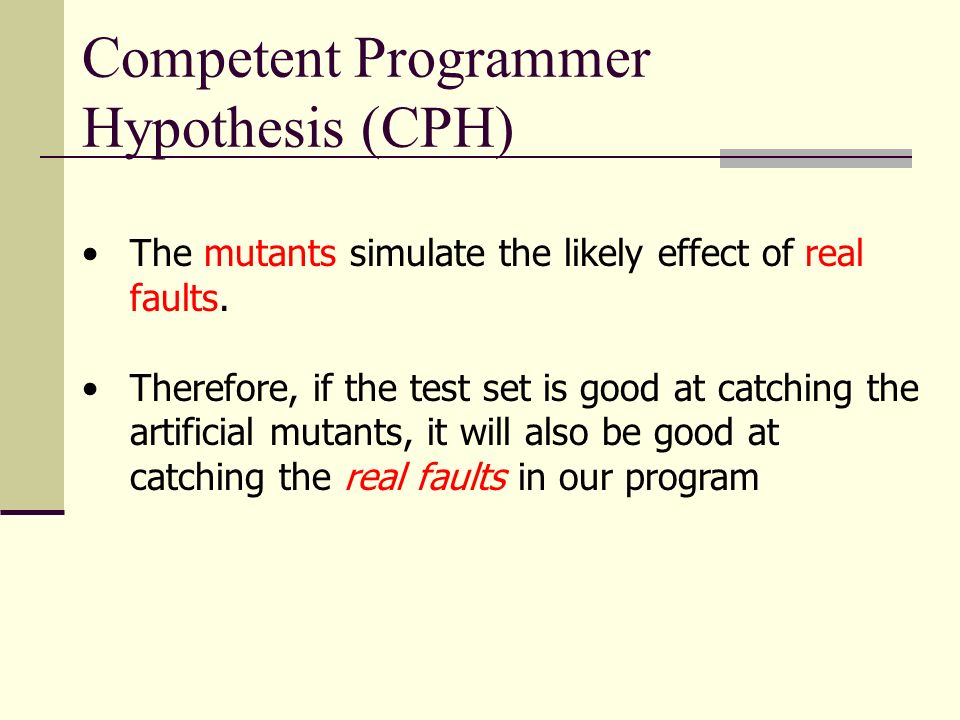 Competent Programmer Hypothesis (CPH)

• The mutants simulate the likely effect of real faults.

• Therefore, if the test set is good at catching the artificial mutants, it will also be good at catching the real faults in our program